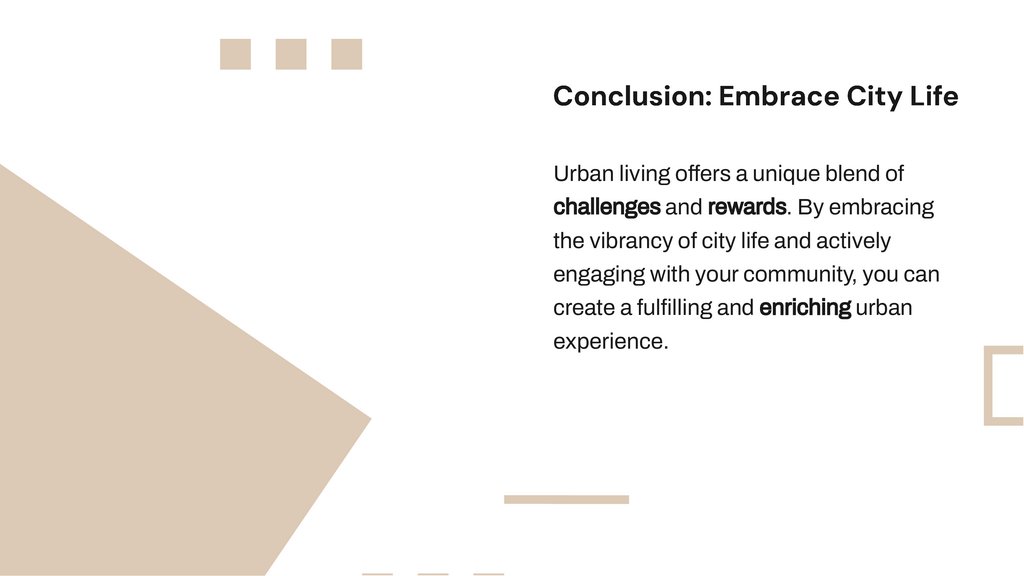 Conclusion: Embrace City Life

Urban living offers a unique blend of challenges and rewards. By embracing the vibrancy of city life and actively engaging with your community, you can create a fulfilling and enriching urban experience.